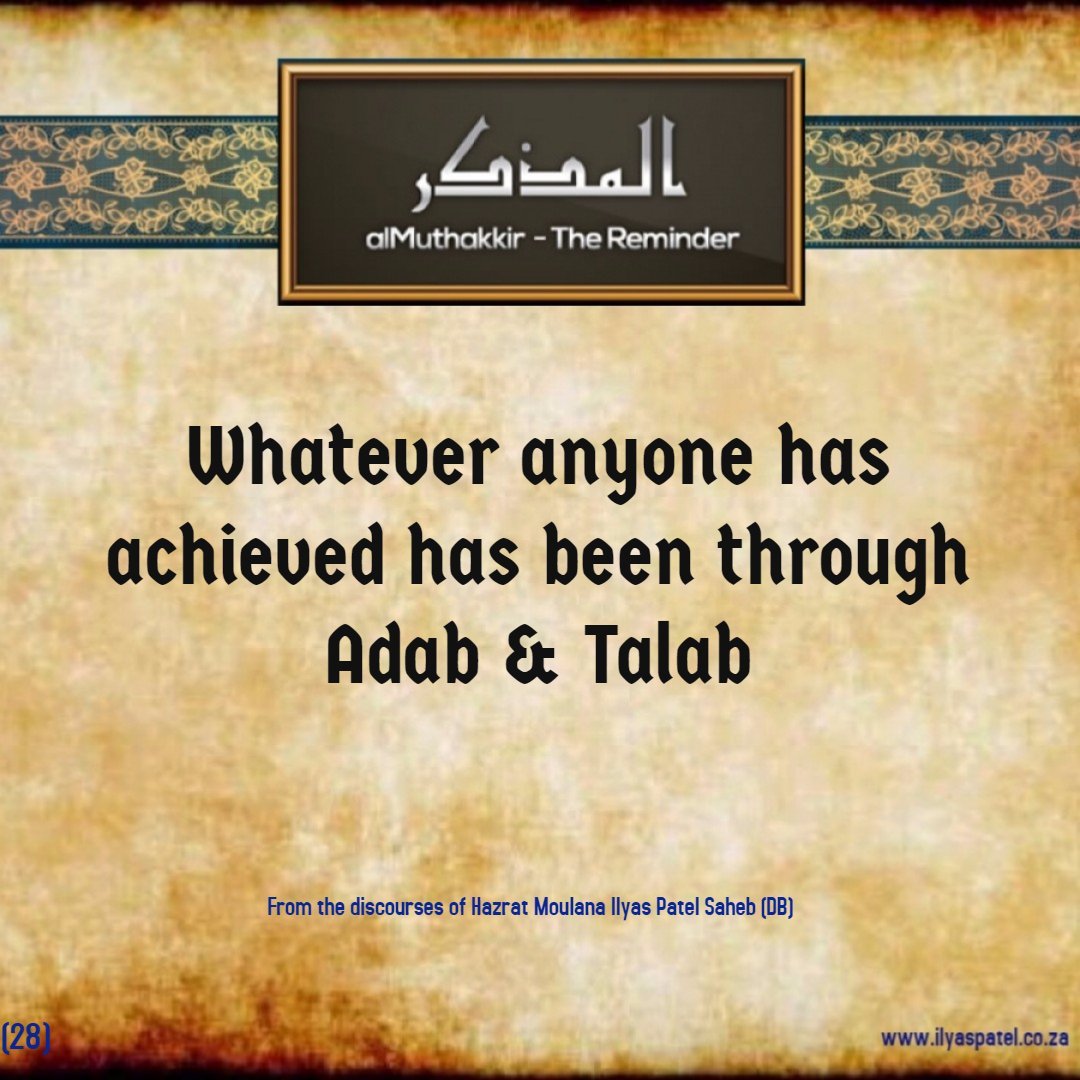 المذكر
alMuthakkir - The Reminder

Whatever anyone has achieved has been through Adab & Talab

From the discourses of Hazrat Moulana Ilyas Patel Saheb (DB)

(28)

www.ilyaspatel.co.za